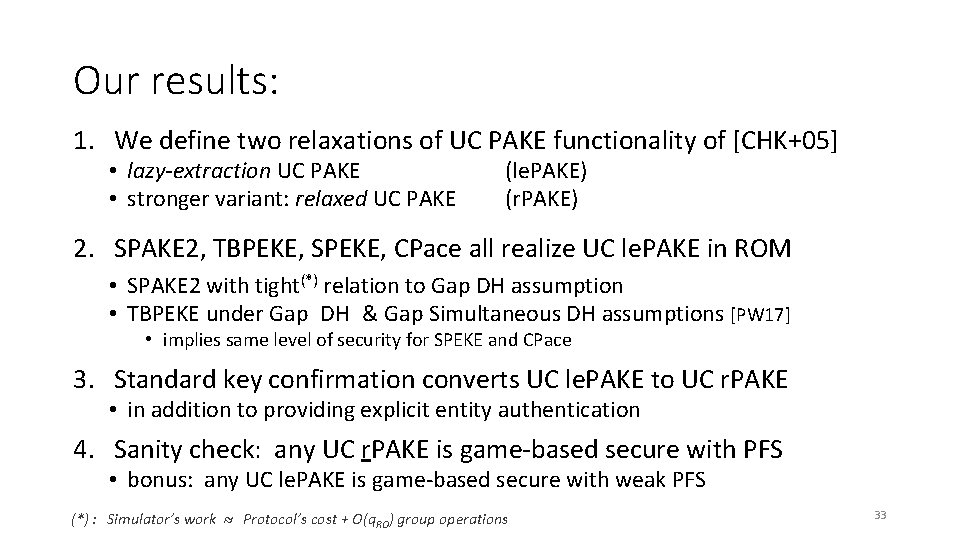 Our results:

1. We define two relaxations of UC PAKE functionality of [CHK+05]
• lazy-extraction UC PAKE (lePAKE)
• stronger variant: relaxed UC PAKE (rPAKE)

2. SPAKE2, TBPEKE, SPEKE, CPace all realize UC lePAKE in ROM
• SPAKE2 with tight$^{(*)}$ relation to Gap DH assumption
• TBPEKE under Gap DH & Gap Simultaneous DH assumptions [PW17]
• implies same level of security for SPEKE and CPace

3. Standard key confirmation converts UC lePAKE to UC rPAKE
• in addition to providing explicit entity authentication

4. Sanity check: any UC rPAKE is game-based secure with PFS
• bonus: any UC lePAKE is game-based secure with weak PFS

(*) : Simulator's work $\approx$ Protocol's cost + $O(q_{RO})$ group operations

33